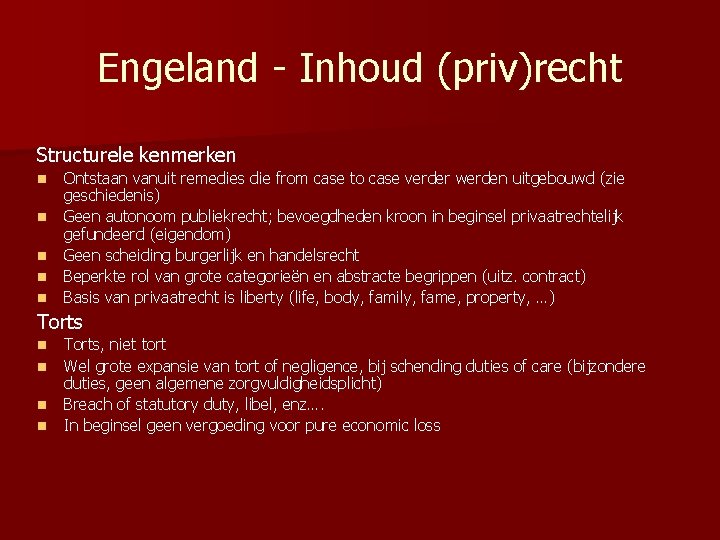 Engeland - Inhoud (priv)recht

Structurele kenmerken

- Ontstaan vanuit remedies die from case to case verder werden uitgebouwd (zie geschiedenis)
- Geen autonoom publiekrecht; bevoegdheden kroon in beginsel privaatrechtelijk gefundeerd (eigendom)
- Geen scheiding burgerlijk en handelsrecht
- Beperkte rol van grote categorieën en abstracte begrippen (uitz. contract)
- Basis van privaatrecht is liberty (life, body, family, fame, property, …)

Torts

- Torts, niet tort
- Wel grote expansie van tort of negligence, bij schending duties of care (bijzondere duties, geen algemene zorgvuldigheidsplicht)
- Breach of statutory duty, libel, enz….
- In beginsel geen vergoeding voor pure economic loss